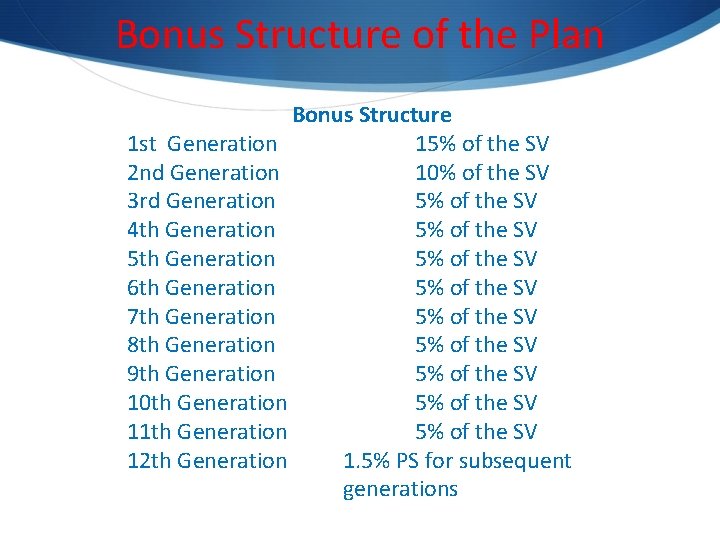 Bonus Structure of the Plan

Bonus Structure

| | |
|---|---|
| 1st Generation | 15% of the SV |
| 2nd Generation | 10% of the SV |
| 3rd Generation | 5% of the SV |
| 4th Generation | 5% of the SV |
| 5th Generation | 5% of the SV |
| 6th Generation | 5% of the SV |
| 7th Generation | 5% of the SV |
| 8th Generation | 5% of the SV |
| 9th Generation | 5% of the SV |
| 10th Generation | 5% of the SV |
| 11th Generation | 5% of the SV |
| 12th Generation | 1.5% PS for subsequent generations |